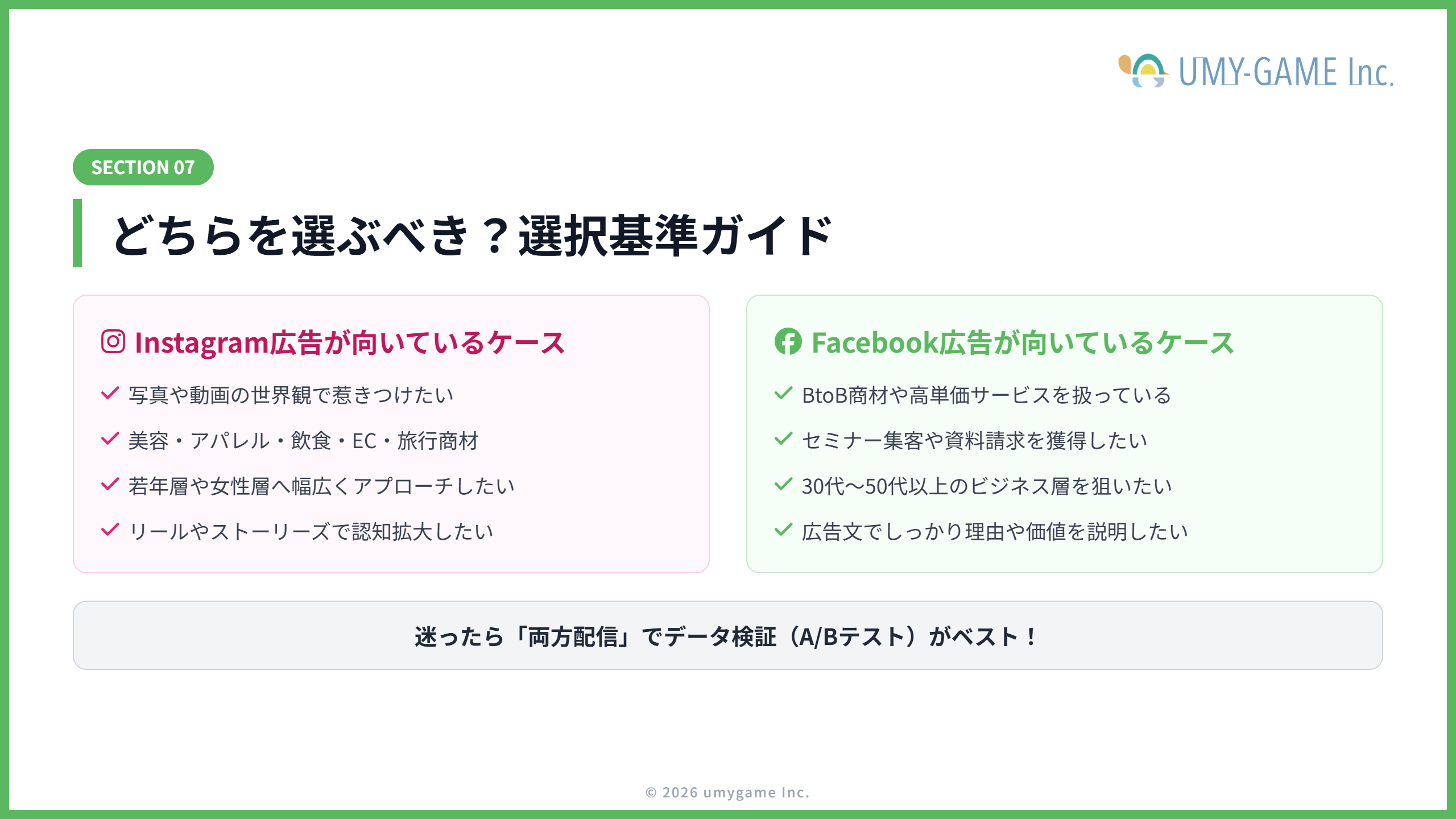 UMY-GAME Inc.

SECTION 07

どちらを選ぶべき？選択基準ガイド

Instagram広告が向いているケース

写真や動画の世界観で惹きつけたい

美容・アパレル・飲食・EC・旅行商材

若年層や女性層へ幅広くアプローチしたい

リールやストーリーズで認知拡大したい

Facebook広告が向いているケース

BtoB商材や高単価サービスを扱っている

セミナー集客や資料請求を獲得したい

30代〜50代以上のビジネス層を狙いたい

広告文でしっかり理由や価値を説明したい

迷ったら「両方配信」でデータ検証（A/Bテスト）がベスト！

© 2026 umygame Inc.